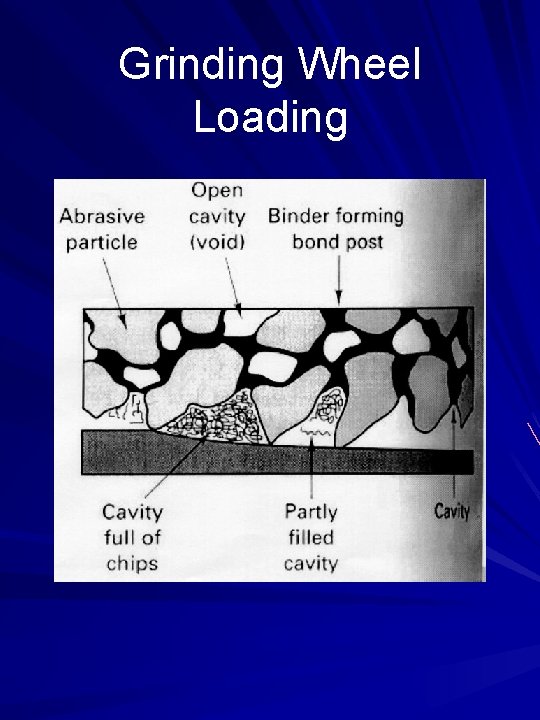 Grinding Wheel Loading

Abrasive particle

Open cavity (void)

Binder forming bond post

Cavity full of chips

Partly filled cavity

Cavity